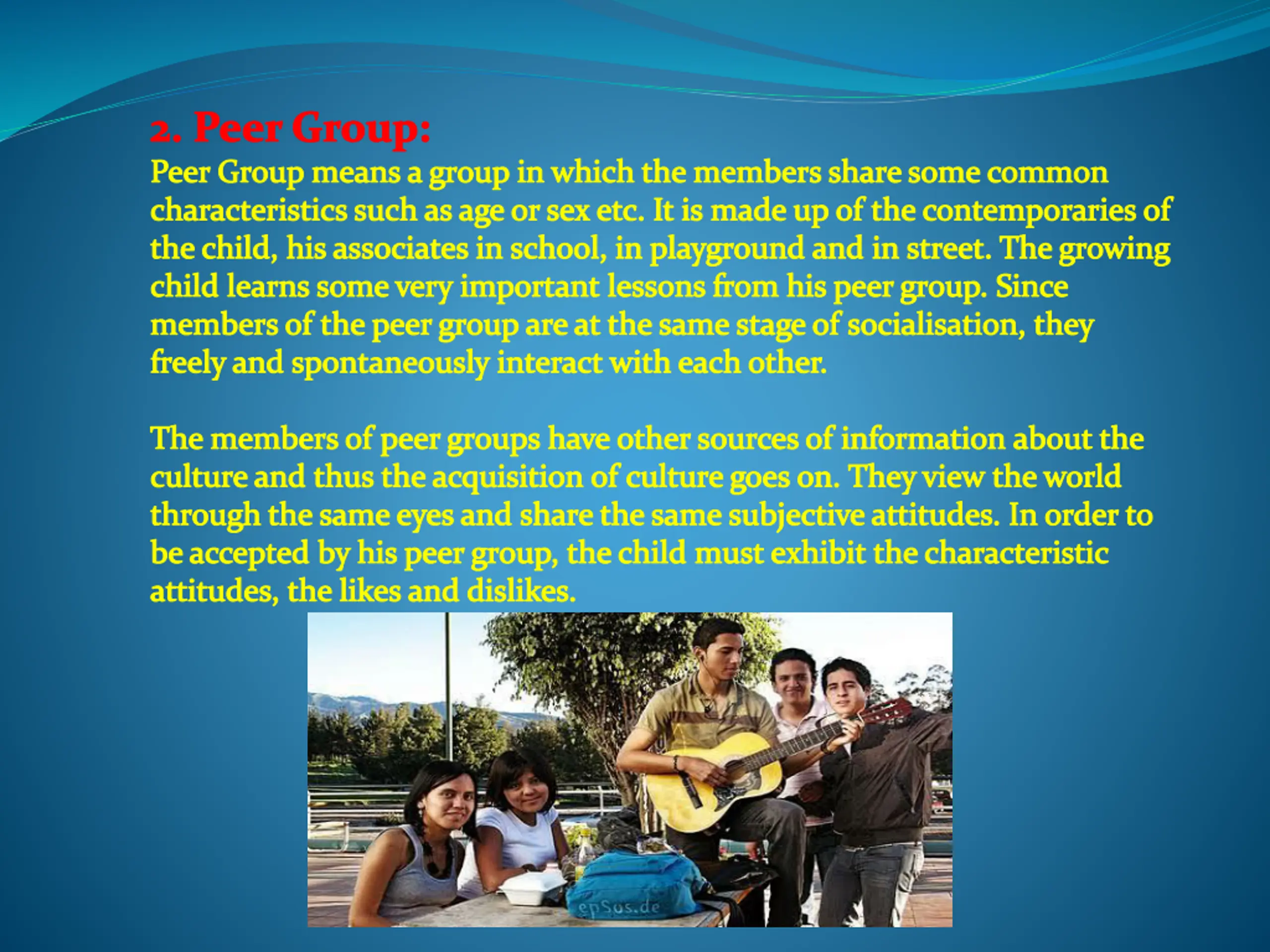 2. Peer Group:
Peer Group means a group in which the members share some common characteristics such as age or sex etc. It is made up of the contemporaries of the child, his associates in school, in playground and in street. The growing child learns some very important lessons from his peer group. Since members of the peer group are at the same stage of socialisation, they freely and spontaneously interact with each other.

The members of peer groups have other sources of information about the culture and thus the acquisition of culture goes on. They view the world through the same eyes and share the same subjective attitudes. In order to be accepted by his peer group, the child must exhibit the characteristic attitudes, the likes and dislikes.

epSos.de